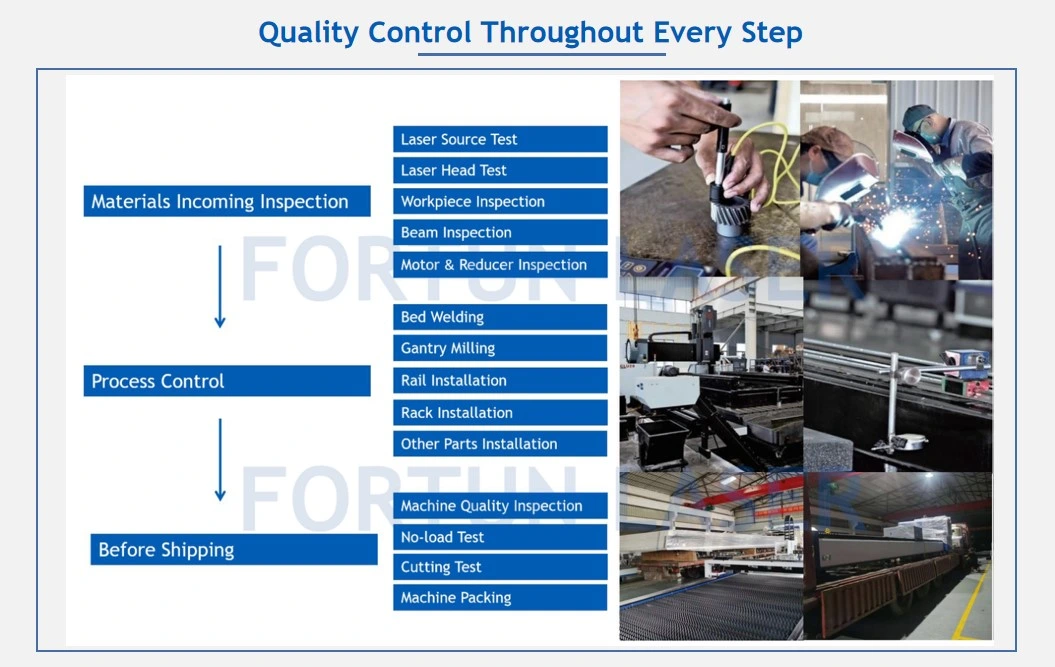 Quality Control Throughout Every Step

Materials Incoming Inspection

Laser Source Test
Laser Head Test
Workpiece Inspection
Beam Inspection
Motor & Reducer Inspection

Process Control

Bed Welding
Gantry Milling
Rail Installation
Rack Installation
Other Parts Installation

Before Shipping

Machine Quality Inspection
No-load Test
Cutting Test
Machine Packing

FORTUN LASER
FORTUN LASER